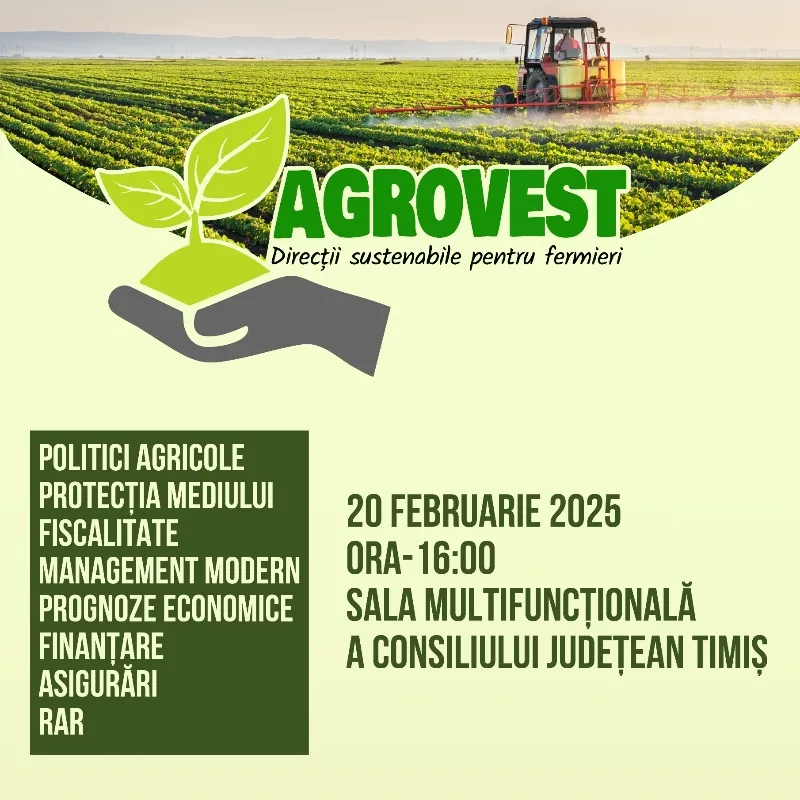 AGROVEST
Direcții sustenabile pentru fermieri

POLITICI AGRICOLE
PROTECȚIA MEDIULUI
FISCALITATE
MANAGEMENT MODERN
PROGNOZE ECONOMICE
FINANȚARE
ASIGURĂRI
RAR

20 FEBRUARIE 2025
ORA-16:00
SALA MULTIFUNCȚIONALĂ
A CONSILIULUI JUDEȚEAN TIMIȘ